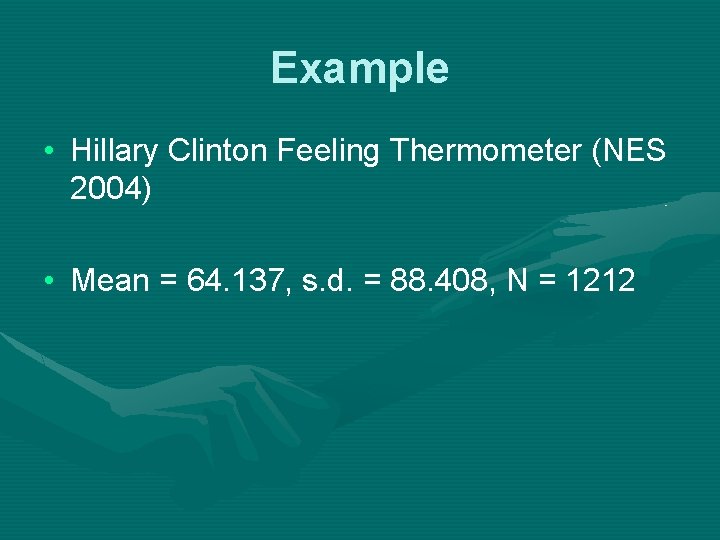 Example

• Hillary Clinton Feeling Thermometer (NES 2004)

• Mean = 64.137, s.d. = 88.408, N = 1212